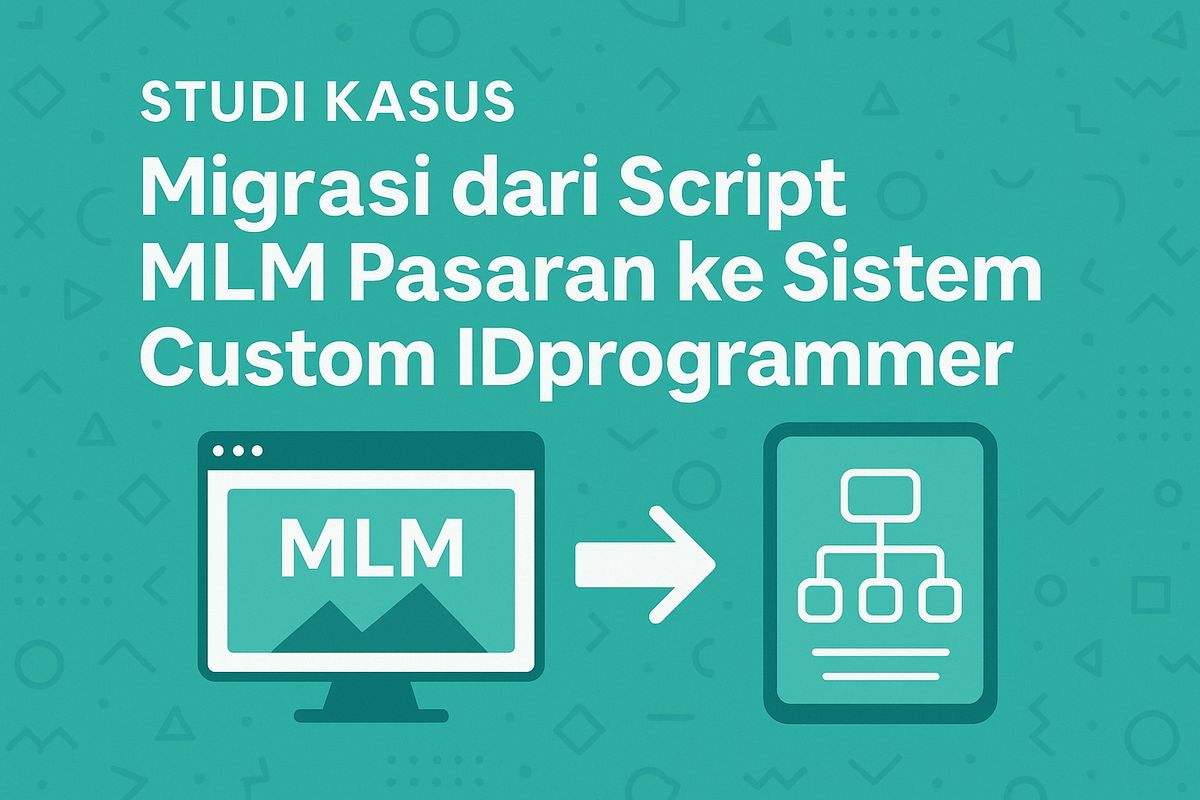 STUDI KASUS

Migrasi dari Script MLM Pasaran ke Sistem Custom IDprogrammer

MLM